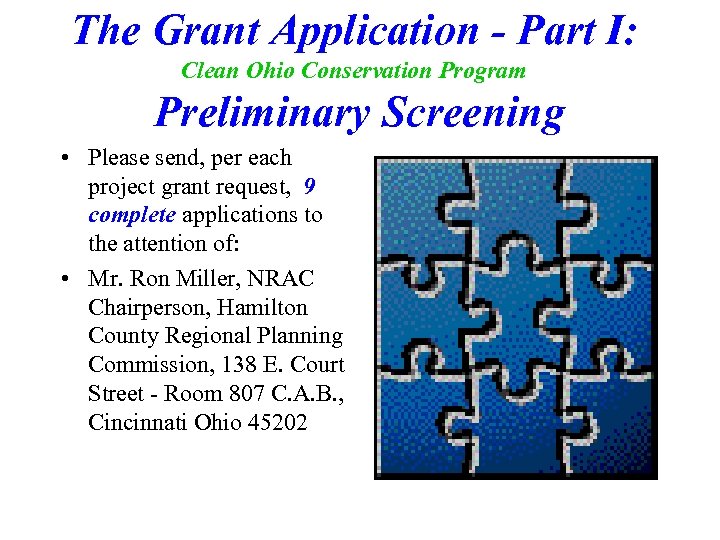 The Grant Application - Part I:
Clean Ohio Conservation Program
Preliminary Screening

• Please send, per each project grant request, 9 complete applications to the attention of:
• Mr. Ron Miller, NRAC Chairperson, Hamilton County Regional Planning Commission, 138 E. Court Street - Room 807 C.A.B., Cincinnati Ohio 45202